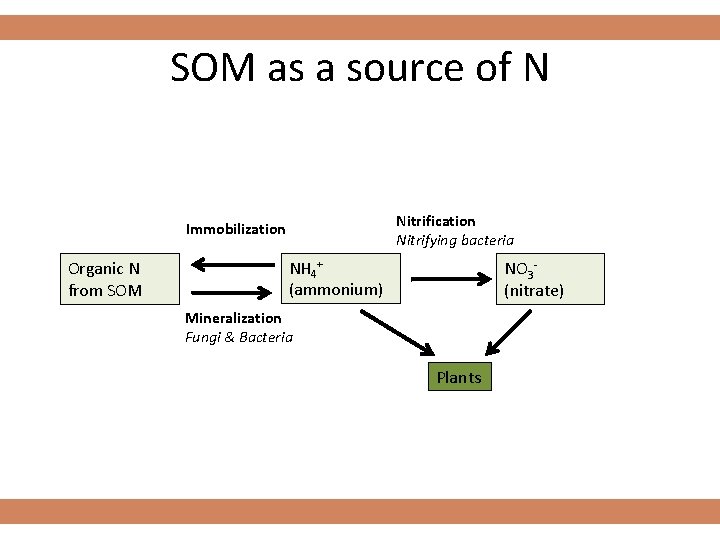 SOM as a source of N

Immobilization

Nitrification
Nitrifying bacteria

Organic N from SOM

$NH_4^+$ (ammonium)

$NO_3^-$ (nitrate)

Mineralization
Fungi & Bacteria

Plants